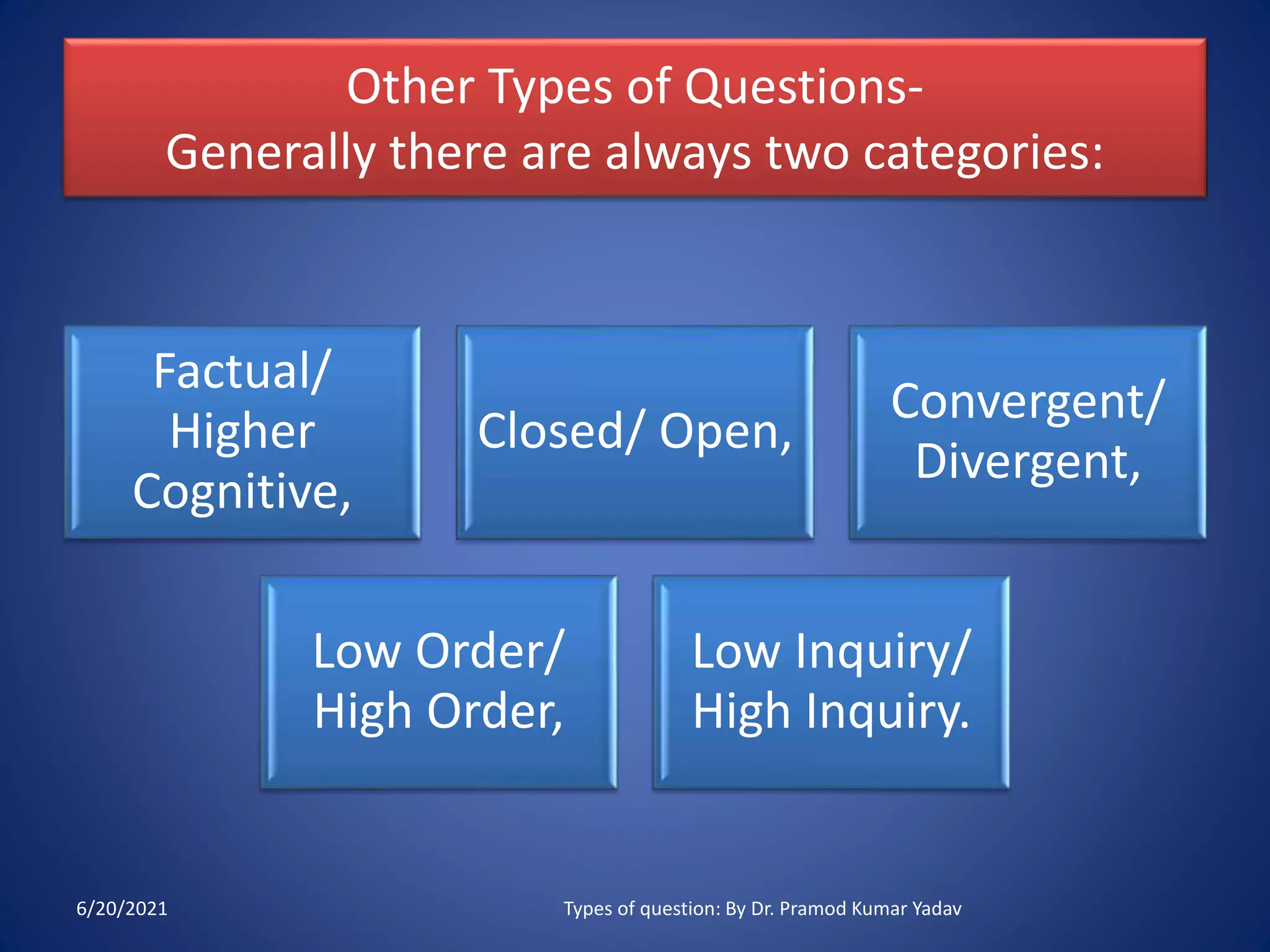 Other Types of Questions-
Generally there are always two categories:

Factual/ Higher Cognitive,

Closed/ Open,

Convergent/ Divergent,

Low Order/ High Order,

Low Inquiry/ High Inquiry.

6/20/2021

Types of question: By Dr. Pramod Kumar Yadav